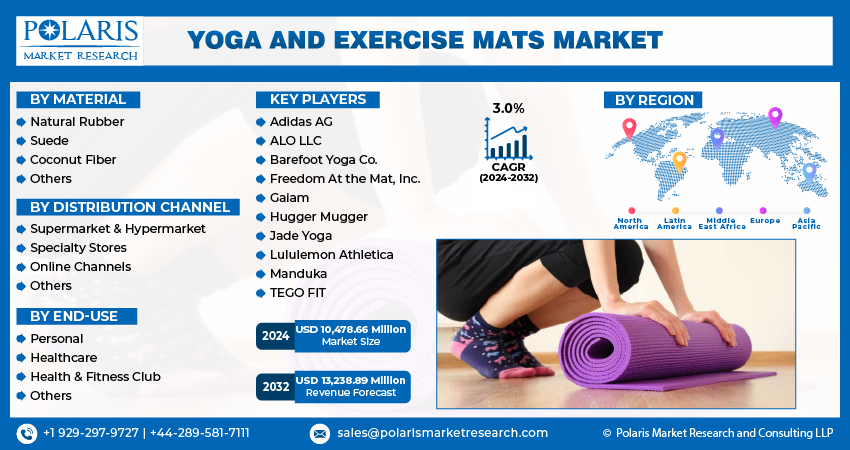 POLARIS
MARKET RESEARCH

YOGA AND EXERCISE MATS MARKET

BY MATERIAL
Natural Rubber
Suede
Coconut Fiber
Others

BY DISTRIBUTION CHANNEL
Supermarket & Hypermarket
Specialty Stores
Online Channels
Others

BY END-USE
Personal
Healthcare
Health & Fitness Club
Others

KEY PLAYERS
Adidas AG
ALO LLC
Barefoot Yoga Co.
Freedom At the Mat, Inc.
Gaiam
Hugger Mugger
Jade Yoga
Lululemon Athletica
Manduka
TEGO FIT

2024 USD 10,478.66 Million Market Size

2032 USD 13,238.89 Million Revenue Forecast

3.0%
CAGR
(2024-2032)

BY REGION
North America
Latin America
Middle East Africa
Europe
Asia Pacific

+1 929-297-9727 | +44-289-581-7111
sales@polarismarketresearch.com
© Polaris Market Research and Consulting LLP